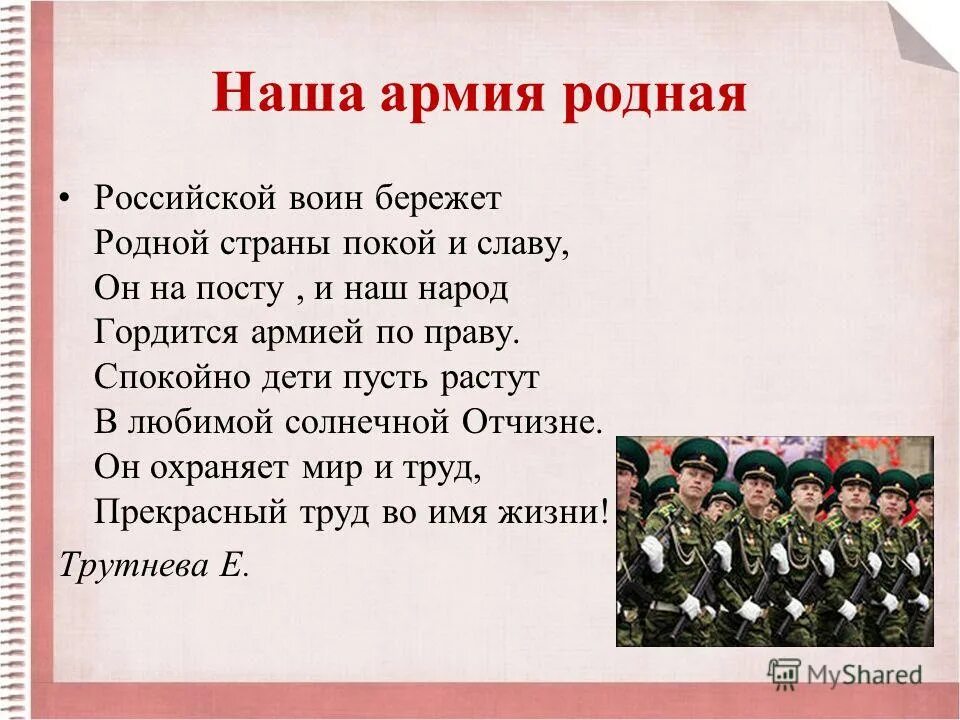 Наша армия родная

• Российской воин бережет
Родной страны покой и славу,
Он на посту , и наш народ
Гордится армией по праву.
Спокойно дети пусть растут
В любимой солнечной Отчизне.
Он охраняет мир и труд,
Прекрасный труд во имя жизни!

Трутнева Е.

MyShared